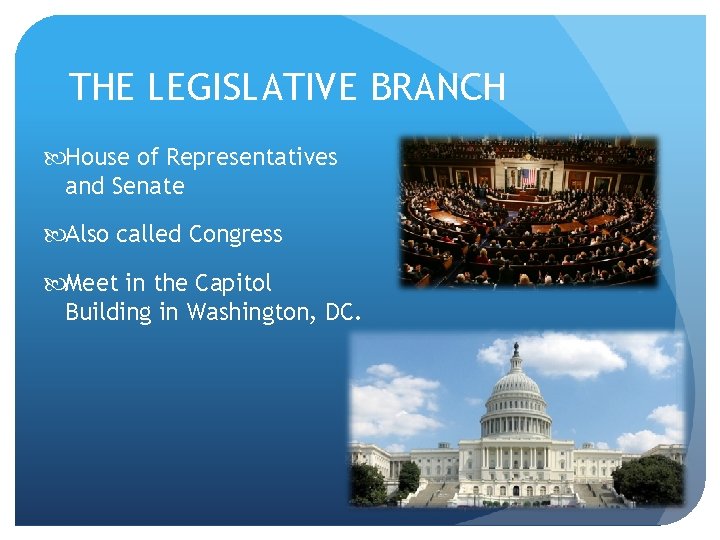 THE LEGISLATIVE BRANCH

House of Representatives and Senate

Also called Congress

Meet in the Capitol Building in Washington, DC.